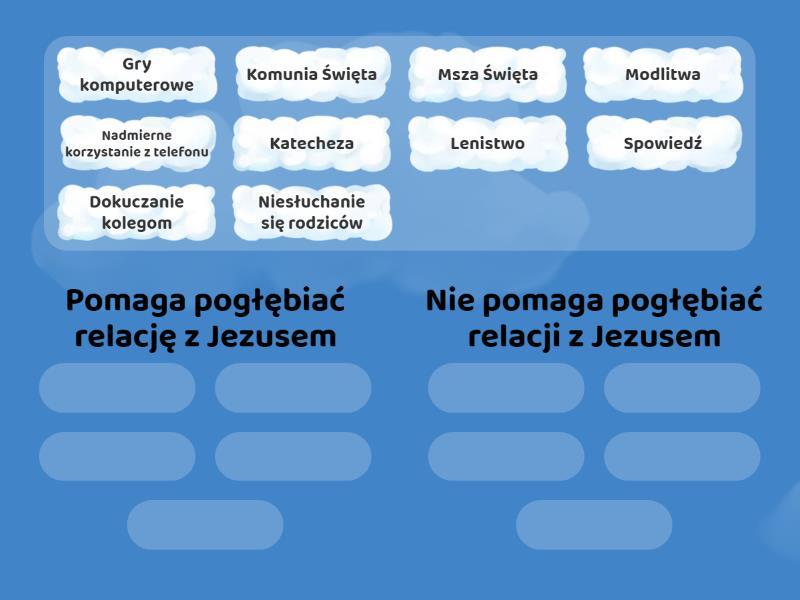 Gry komputerowe

Komunia Święta

Msza Święta

Modlitwa

Nadmierne korzystanie z telefonu

Katecheza

Lenistwo

Spowiedź

Dokuczanie kolegom

Niesłuchanie się rodziców

Pomaga pogłębiać relację z Jezusem

Nie pomaga pogłębiać relacji z Jezusem